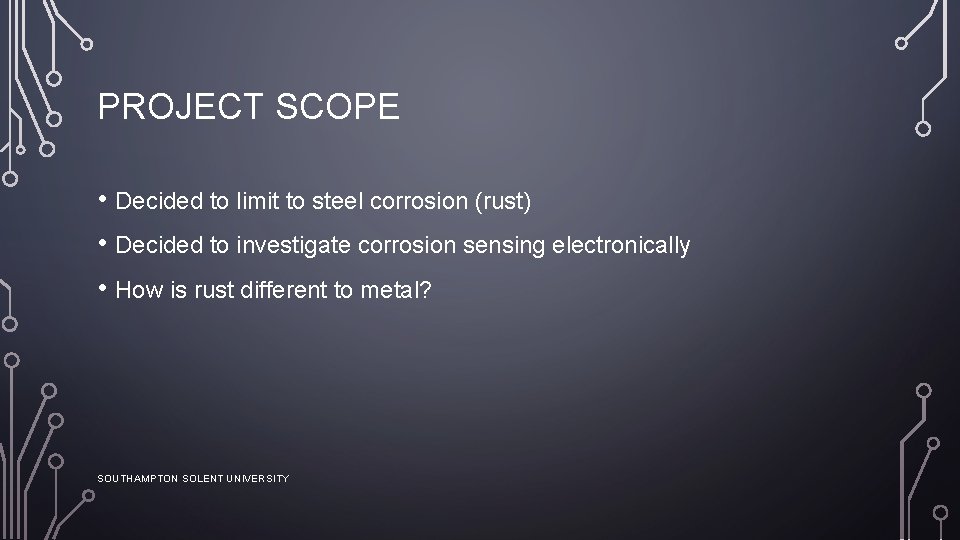 PROJECT SCOPE

• Decided to limit to steel corrosion (rust)
• Decided to investigate corrosion sensing electronically
• How is rust different to metal?

SOUTHAMPTON SOLENT UNIVERSITY